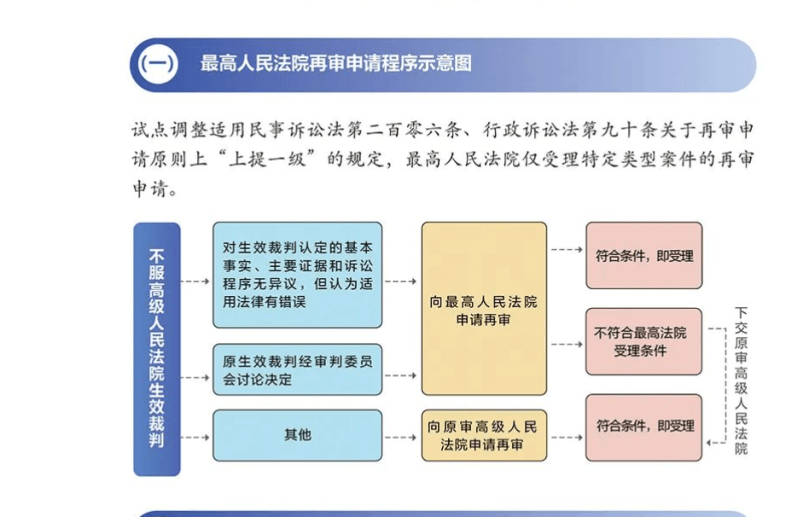 (一) 最高人民法院再审申请程序示意图

试点调整适用民事诉讼法第二百零六条、行政诉讼法第九十条关于再审申请原则上“上提一级”的规定，最高人民法院仅受理特定类型案件的再审申请。

不服高级人民法院生效裁判

对生效裁判认定的基本事实、主要证据和诉讼程序无异议，但认为适用法律有错误

原生效裁判经审判委员会讨论决定

其他

向最高人民法院申请再审

向原审高级人民法院申请再审

符合条件，即受理

不符合最高法院受理条件

符合条件，即受理

下交原审高级人民法院